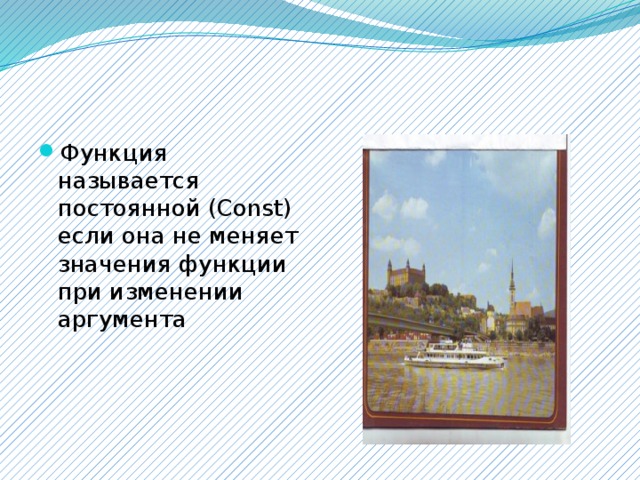 Функция называется постоянной (Const) если она не меняет значения функции при изменении аргумента